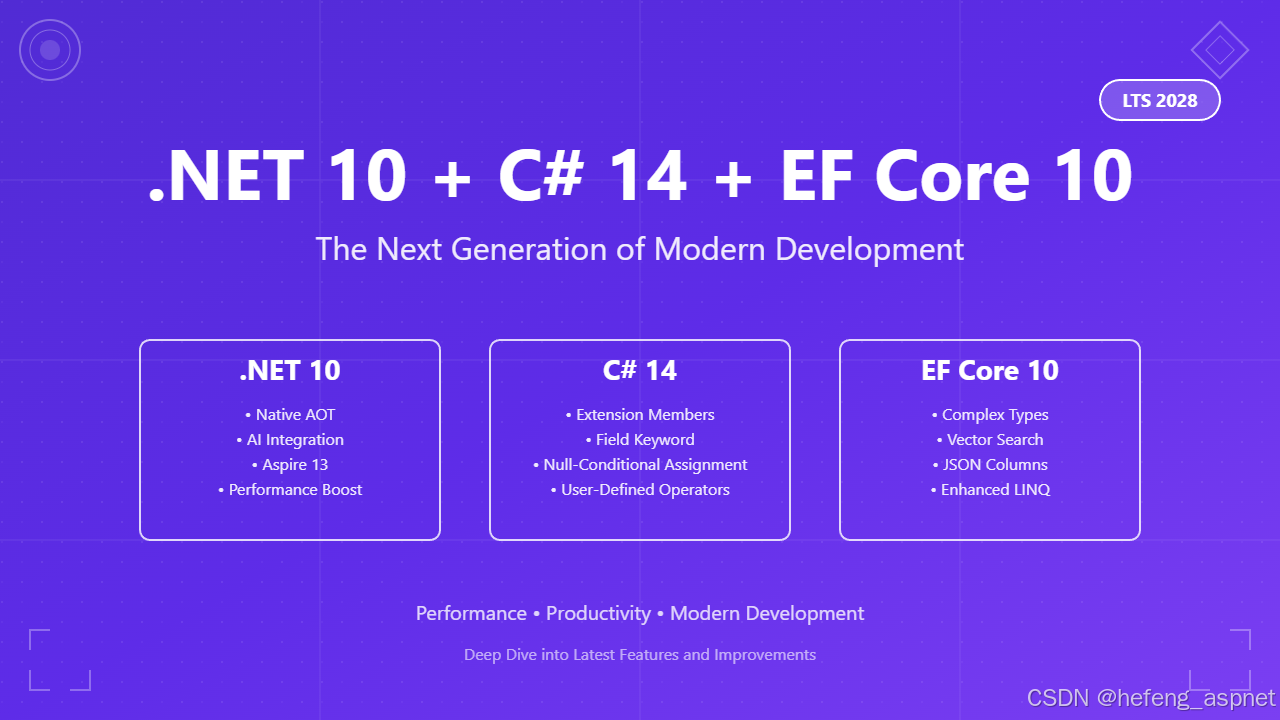 LTS 2028

.NET 10 + C# 14 + EF Core 10

The Next Generation of Modern Development

.NET 10
• Native AOT
• AI Integration
• Aspire 13
• Performance Boost

C# 14
• Extension Members
• Field Keyword
• Null-Conditional Assignment
• User-Defined Operators

EF Core 10
• Complex Types
• Vector Search
• JSON Columns
• Enhanced LINQ

Performance • Productivity • Modern Development

Deep Dive into Latest Features and Improvements

CSDN @hefeng_aspnet